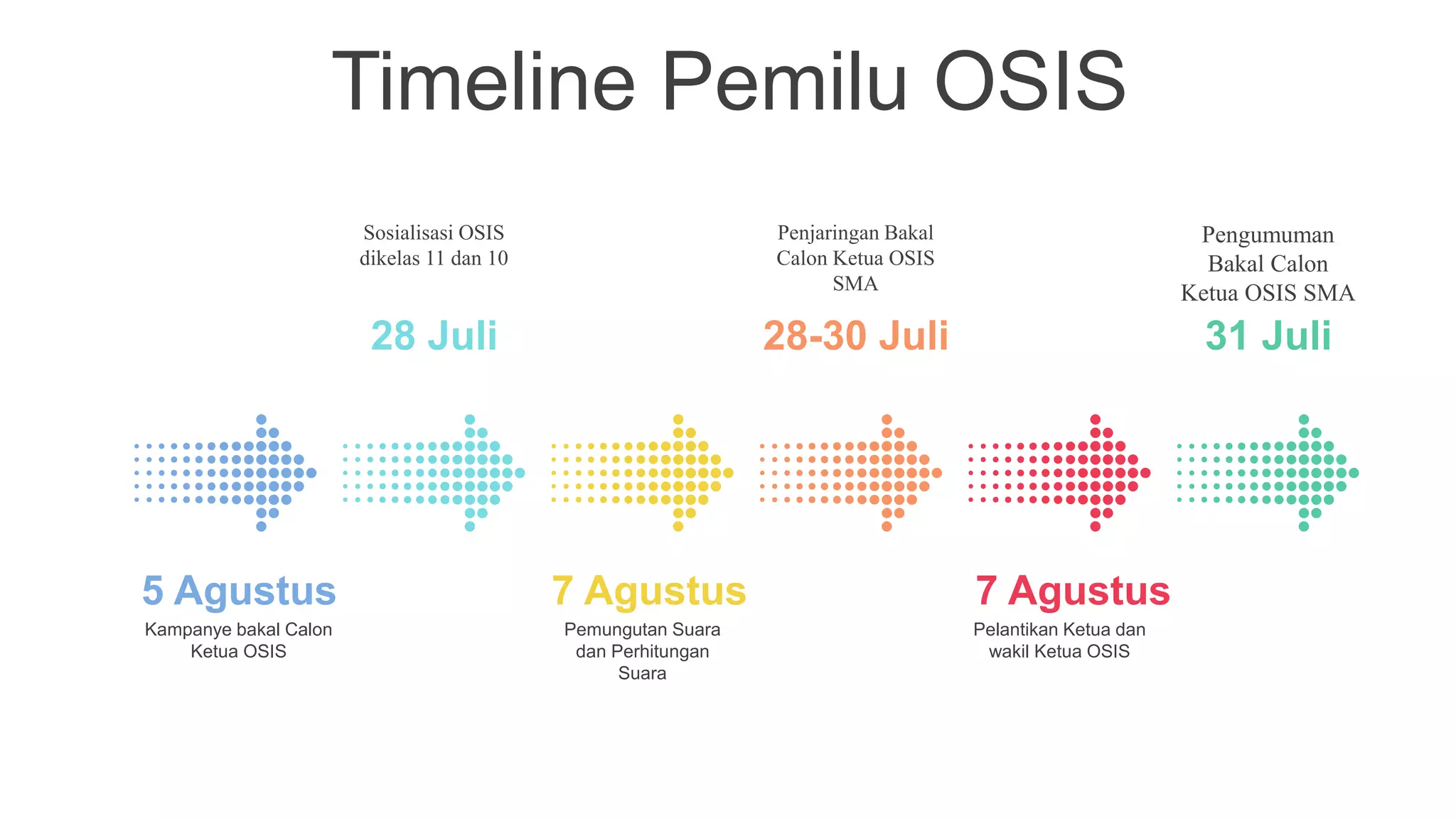 Timeline Pemilu OSIS

Sosialisasi OSIS dikelas 11 dan 10

28 Juli

Penjaringan Bakal Calon Ketua OSIS SMA

28-30 Juli

Pengumuman Bakal Calon Ketua OSIS SMA

31 Juli

5 Agustus

Kampanye bakal Calon Ketua OSIS

7 Agustus

Pemungutan Suara dan Perhitungan Suara

7 Agustus

Pelantikan Ketua dan wakil Ketua OSIS